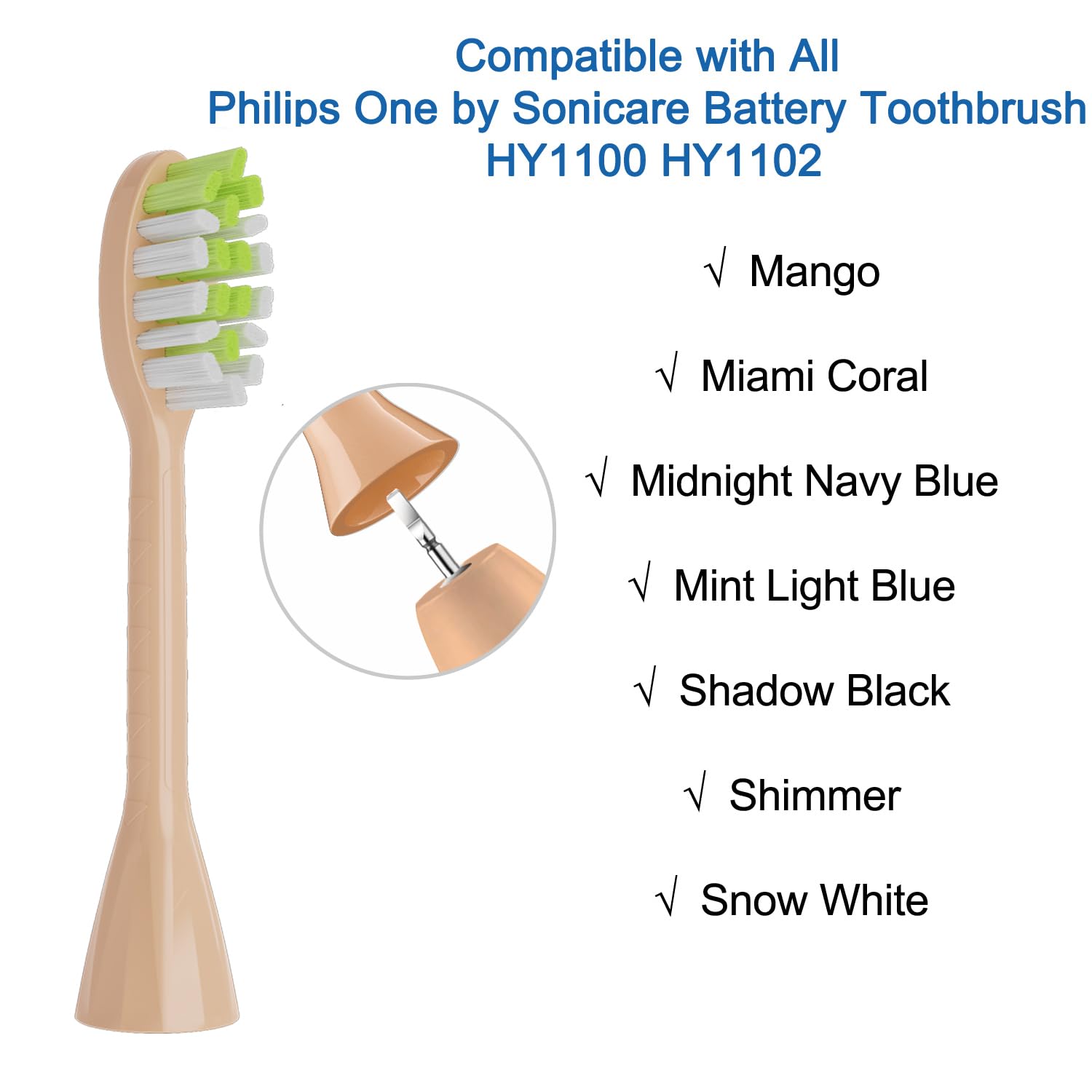 Compatible with All
Philips One by Sonicare Battery Toothbrush
HY1100 HY1102

√ Mango

√ Miami Coral

√ Midnight Navy Blue

√ Mint Light Blue

√ Shadow Black

√ Shimmer

√ Snow White